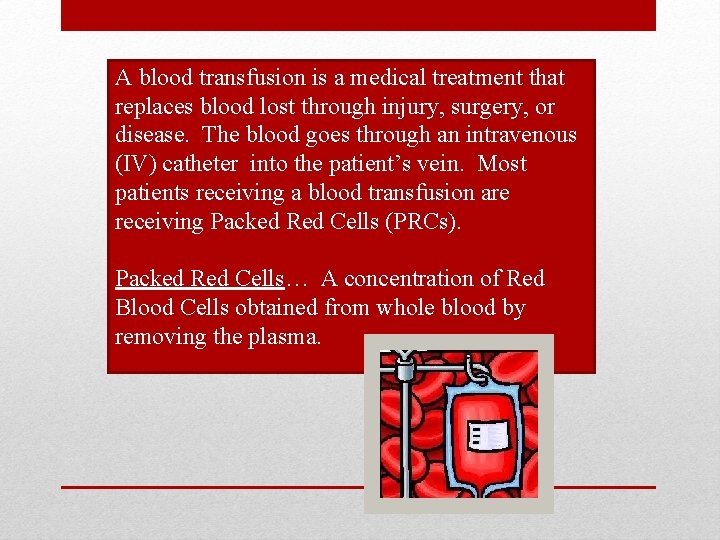 A blood transfusion is a medical treatment that replaces blood lost through injury, surgery, or disease. The blood goes through an intravenous (IV) catheter into the patient's vein. Most patients receiving a blood transfusion are receiving Packed Red Cells (PRCs).

Packed Red Cells… A concentration of Red Blood Cells obtained from whole blood by removing the plasma.